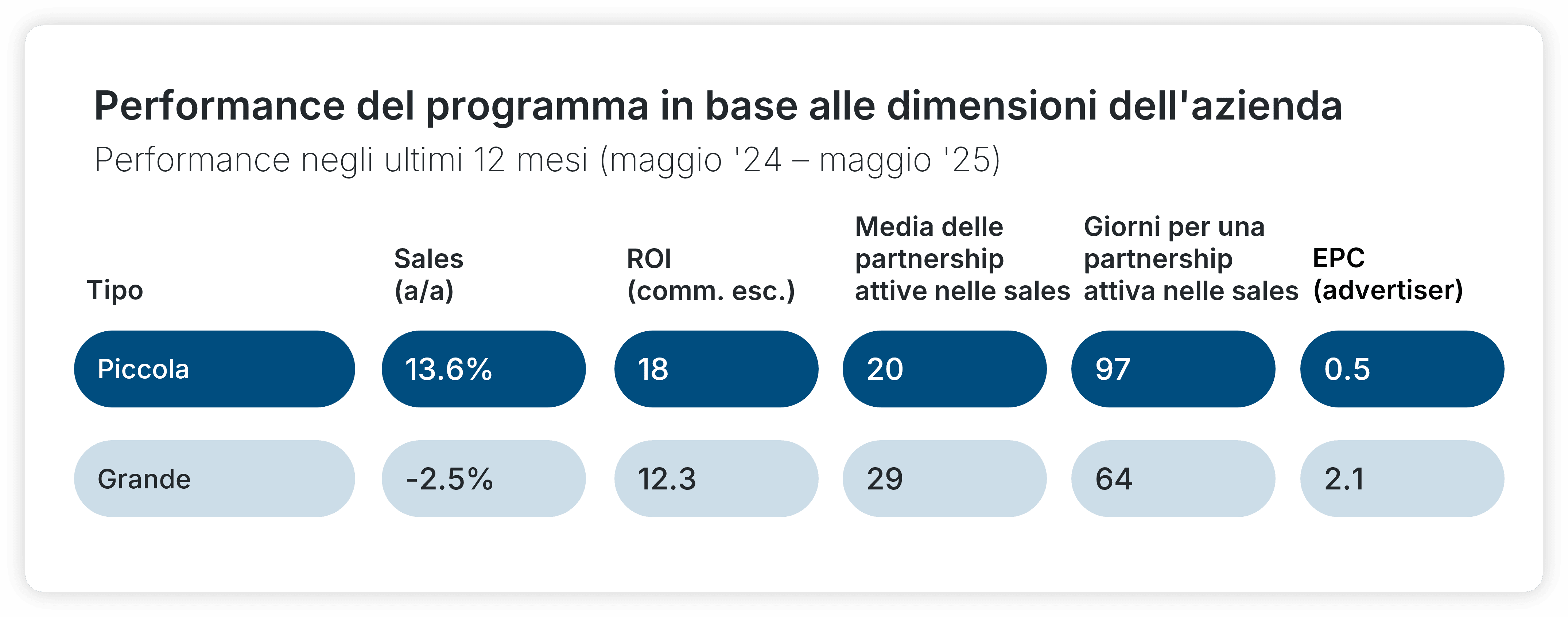 Performance del programma in base alle dimensioni dell'azienda

Performance negli ultimi 12 mesi (maggio '24 – maggio '25)

| Tipo | Sales (a/a) | ROI (comm. esc.) | Media delle partnership attive nelle sales | Giorni per una partnership attiva nelle sales | EPC (advertiser) |
|---|---|---|---|---|---|
| Piccola | 13.6% | 18 | 20 | 97 | 0.5 |
| Grande | -2.5% | 12.3 | 29 | 64 | 2.1 |